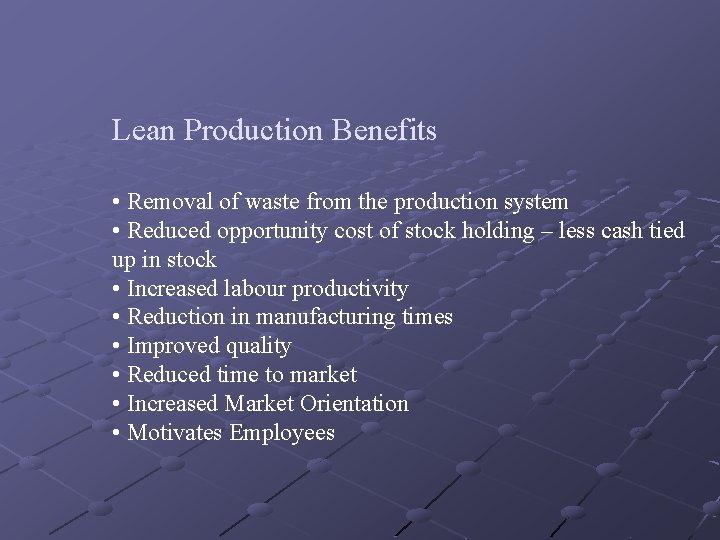 Lean Production Benefits

• Removal of waste from the production system
• Reduced opportunity cost of stock holding – less cash tied up in stock
• Increased labour productivity
• Reduction in manufacturing times
• Improved quality
• Reduced time to market
• Increased Market Orientation
• Motivates Employees